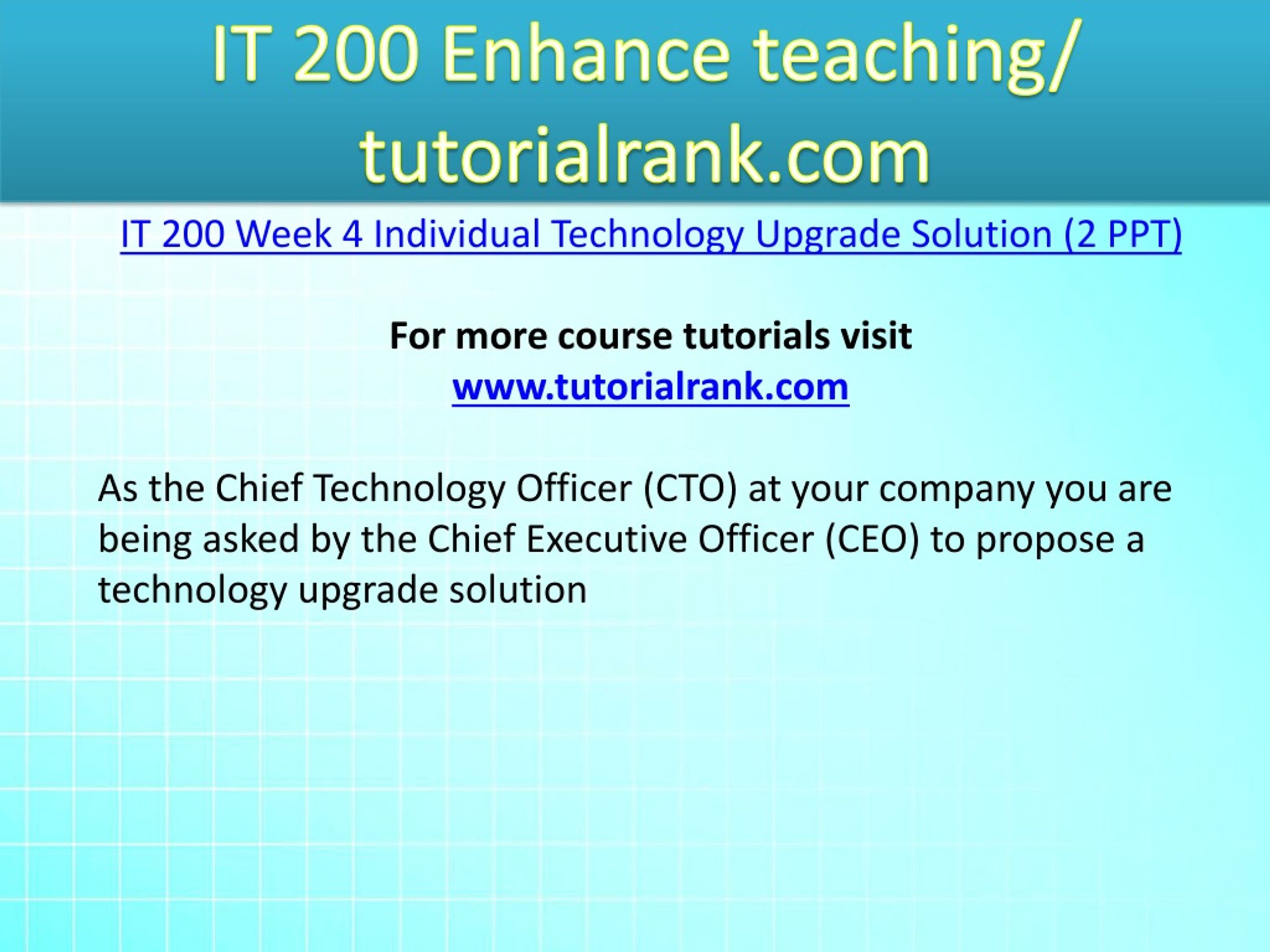 IT 200 Enhance teaching/ tutorialrank.com

IT 200 Week 4 Individual Technology Upgrade Solution (2 PPT)

For more course tutorials visit
www.tutorialrank.com

As the Chief Technology Officer (CTO) at your company you are being asked by the Chief Executive Officer (CEO) to propose a technology upgrade solution